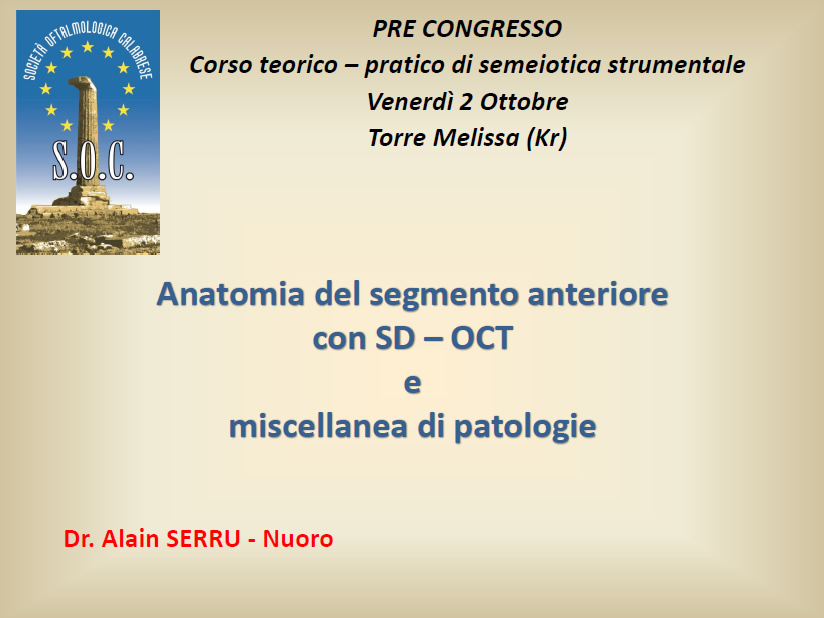 SOCIETÀ OFTALMOLOGICA CALABRESE
S.O.C.

PRE CONGRESSO
Corso teorico – pratico di semeiotica strumentale
Venerdì 2 Ottobre
Torre Melissa (Kr)

Anatomia del segmento anteriore
con SD – OCT
e
miscellanea di patologie

Dr. Alain SERRU - Nuoro